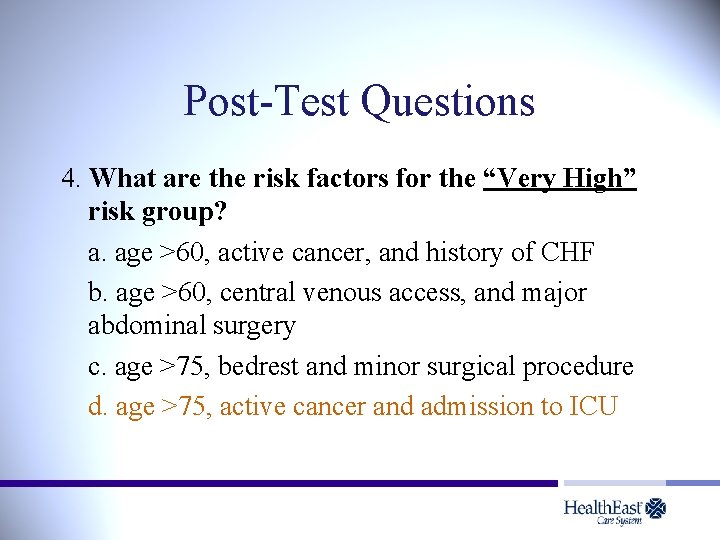 Post-Test Questions

4. What are the risk factors for the "Very High" risk group?

a. age >60, active cancer, and history of CHF

b. age >60, central venous access, and major abdominal surgery

c. age >75, bedrest and minor surgical procedure

d. age >75, active cancer and admission to ICU

HealthEast Care System